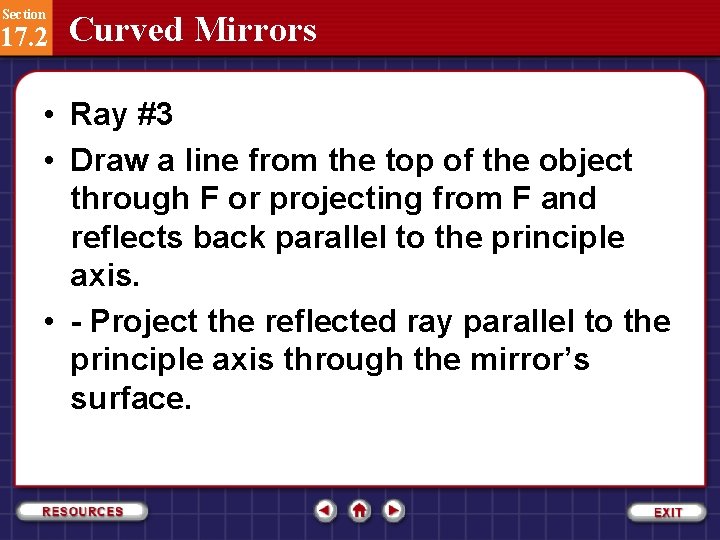 Section
17.2 Curved Mirrors

• Ray #3

• Draw a line from the top of the object through F or projecting from F and reflects back parallel to the principle axis.

• - Project the reflected ray parallel to the principle axis through the mirror's surface.

RESOURCES

EXIT